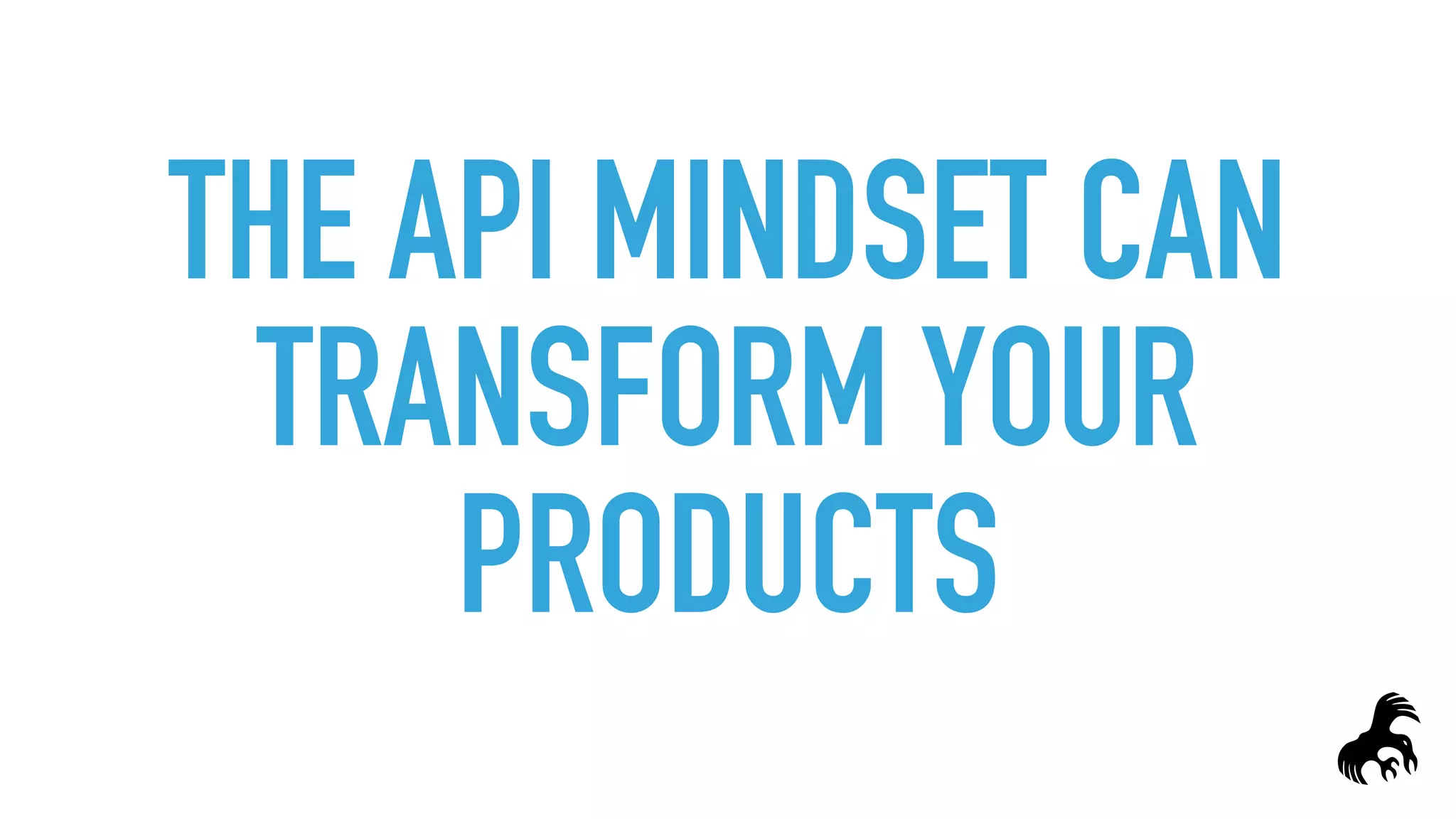 THE API MINDSET CAN TRANSFORM YOUR PRODUCTS